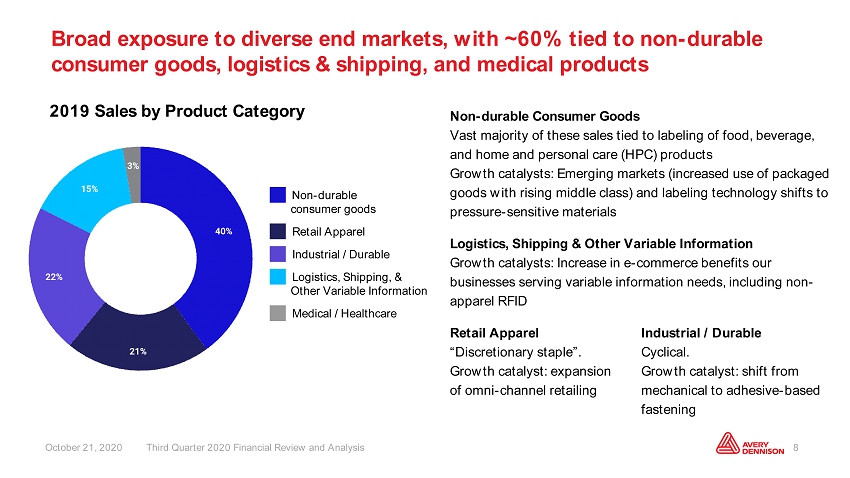 Broad exposure to diverse end markets, with ~60% tied to non-durable consumer goods, logistics & shipping, and medical products

2019 Sales by Product Category

3%

15%

40%

22%

21%

Non-durable consumer goods

Retail Apparel

Industrial / Durable

Logistics, Shipping, & Other Variable Information

Medical / Healthcare

Non-durable Consumer Goods

Vast majority of these sales tied to labeling of food, beverage, and home and personal care (HPC) products

Growth catalysts: Emerging markets (increased use of packaged goods with rising middle class) and labeling technology shifts to pressure-sensitive materials

Logistics, Shipping & Other Variable Information

Growth catalysts: Increase in e-commerce benefits our businesses serving variable information needs, including non-apparel RFID

Retail Apparel

"Discretionary staple".

Growth catalyst: expansion of omni-channel retailing

Industrial / Durable

Cyclical.

Growth catalyst: shift from mechanical to adhesive-based fastening

October 21, 2020 Third Quarter 2020 Financial Review and Analysis

AVERY DENNISON

8